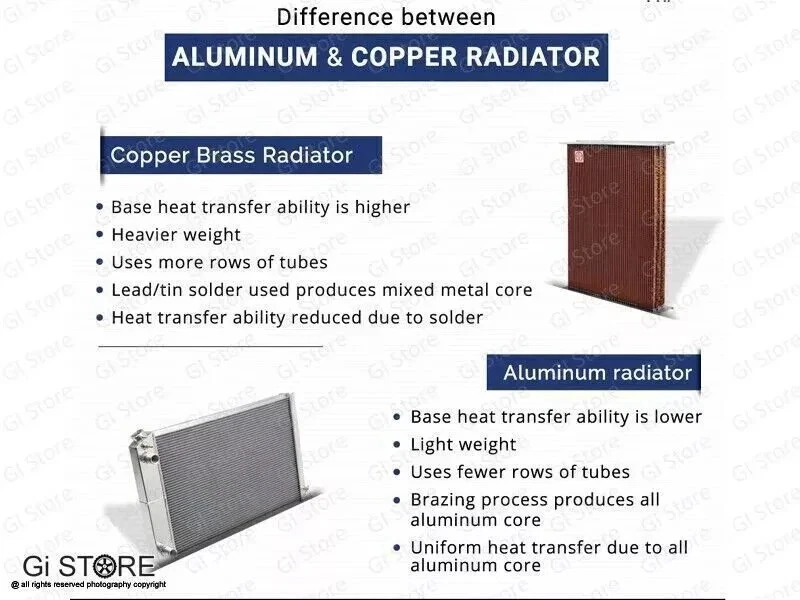 Difference between

ALUMINUM & COPPER RADIATOR

Copper Brass Radiator

• Base heat transfer ability is higher
• Heavier weight
• Uses more rows of tubes
• Lead/tin solder used produces mixed metal core
• Heat transfer ability reduced due to solder

Aluminum radiator

• Base heat transfer ability is lower
• Light weight
• Uses fewer rows of tubes
• Brazing process produces all aluminum core
• Uniform heat transfer due to all aluminum core

Gi STORE
@ all rights reserved photography copyright